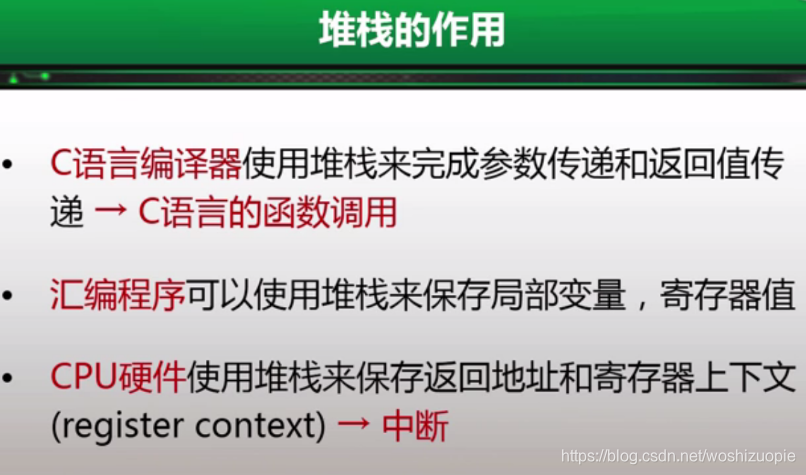 堆栈的作用

• C语言编译器使用堆栈来完成参数传递和返回值传递 → C语言的函数调用

• 汇编程序可以使用堆栈来保存局部变量，寄存器值

• CPU硬件使用堆栈来保存返回地址和寄存器上下文 (register context) → 中断

https://blog.csdn.net/woshizuopie